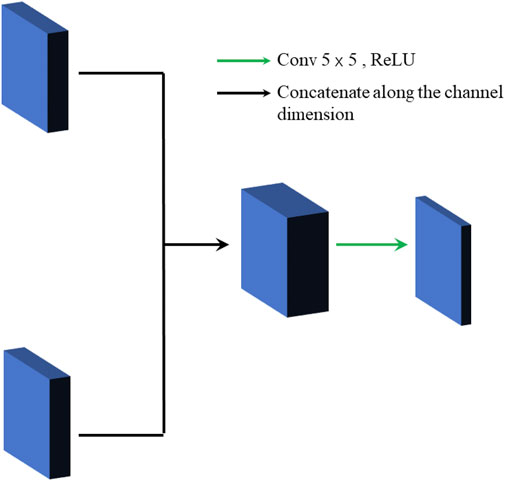 Conv 5 x 5 , ReLU
Concatenate along the channel dimension